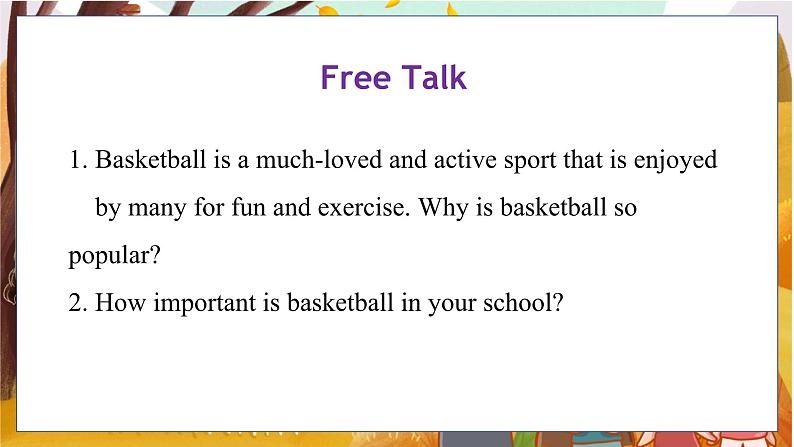 Free Talk

1. Basketball is a much-loved and active sport that is enjoyed by many for fun and exercise. Why is basketball so popular?
2. How important is basketball in your school?